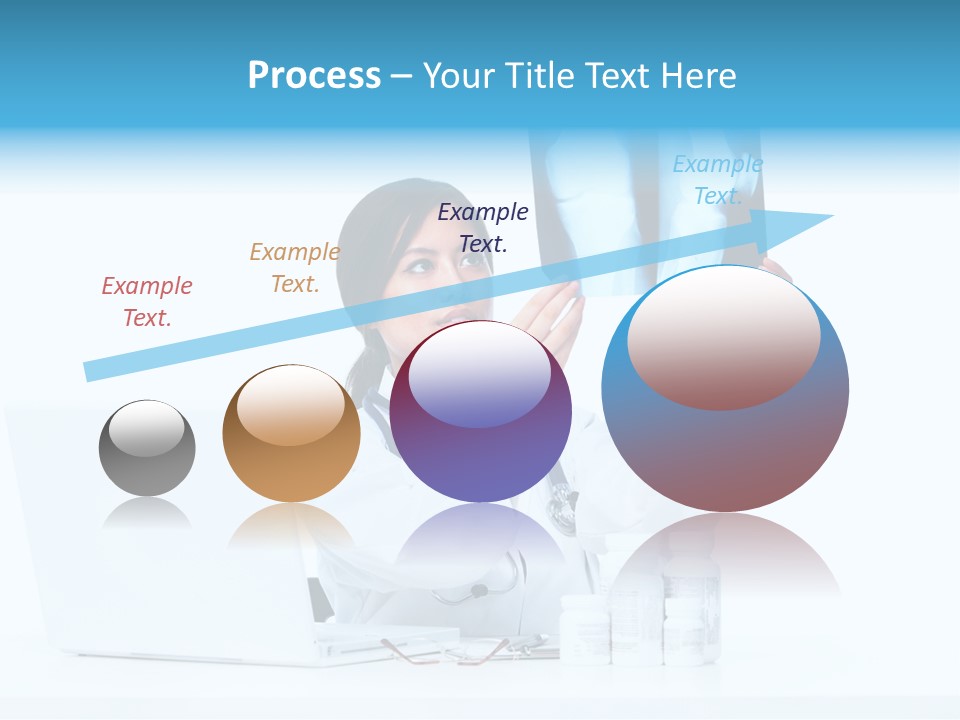 Process – Your Title Text Here

Example Text.

Example Text.

Example Text.

Example Text.